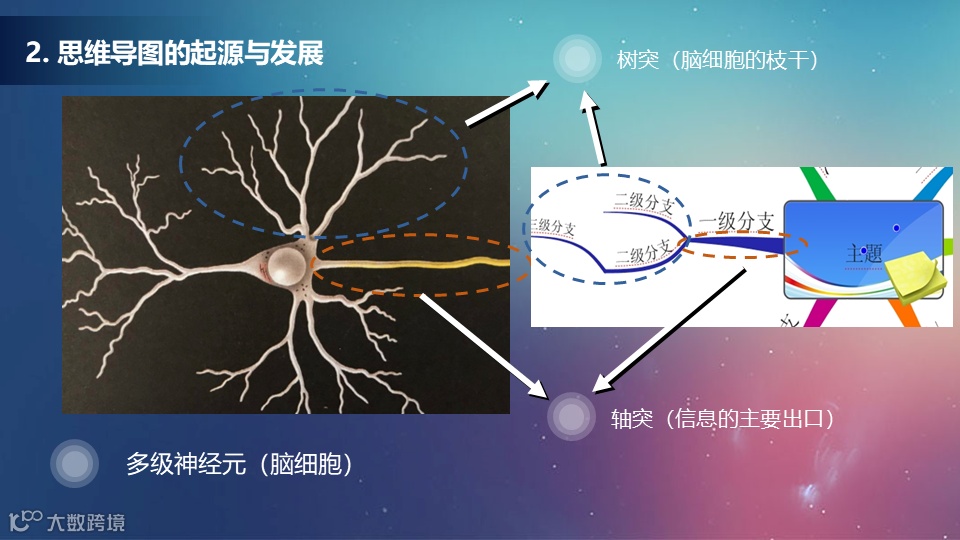 2. 思维导图的起源与发展

树突（脑细胞的枝干）

三级分支

二级分支

二级分支

一级分支

主题

轴突（信息的主要出口）

多级神经元（脑细胞）

大数跨境